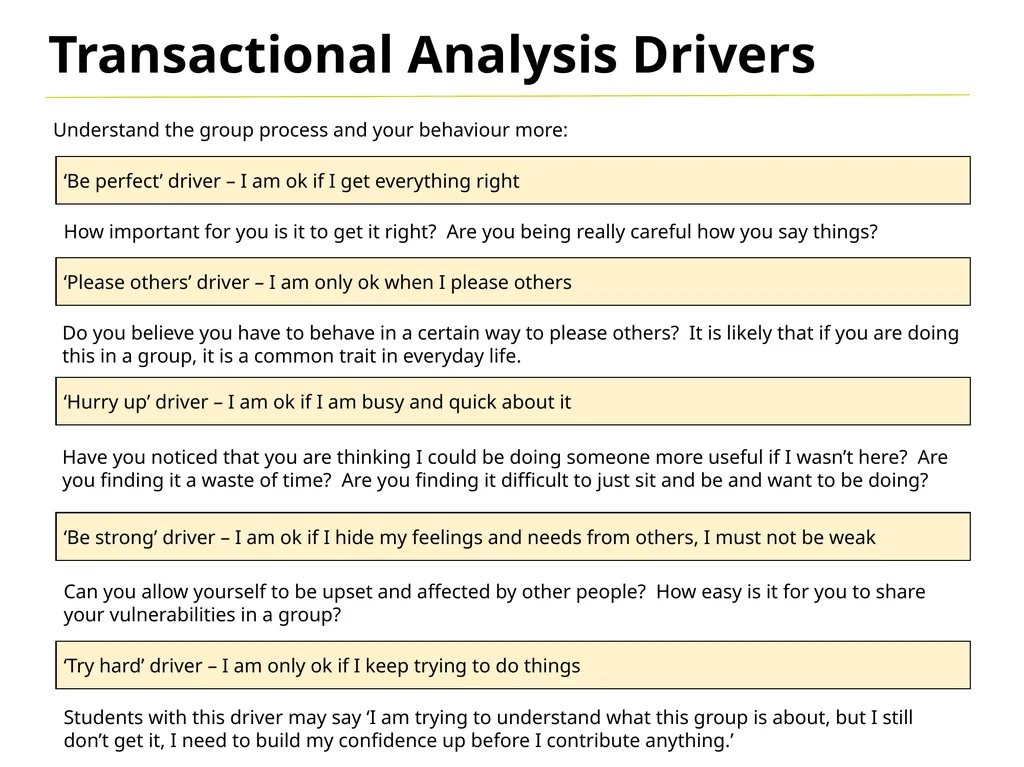 Transactional Analysis Drivers

Understand the group process and your behaviour more:

‘Be perfect’ driver – I am ok if I get everything right

How important for you is it to get it right? Are you being really careful how you say things?

‘Please others’ driver – I am only ok when I please others

Do you believe you have to behave in a certain way to please others? It is likely that if you are doing this in a group, it is a common trait in everyday life.

‘Hurry up’ driver – I am ok if I am busy and quick about it

Have you noticed that you are thinking I could be doing someone more useful if I wasn’t here? Are you finding it a waste of time? Are you finding it difficult to just sit and be and want to be doing?

‘Be strong’ driver – I am ok if I hide my feelings and needs from others, I must not be weak

Can you allow yourself to be upset and affected by other people? How easy is it for you to share your vulnerabilities in a group?

‘Try hard’ driver – I am only ok if I keep trying to do things

Students with this driver may say ‘I am trying to understand what this group is about, but I still don’t get it, I need to build my confidence up before I contribute anything.’